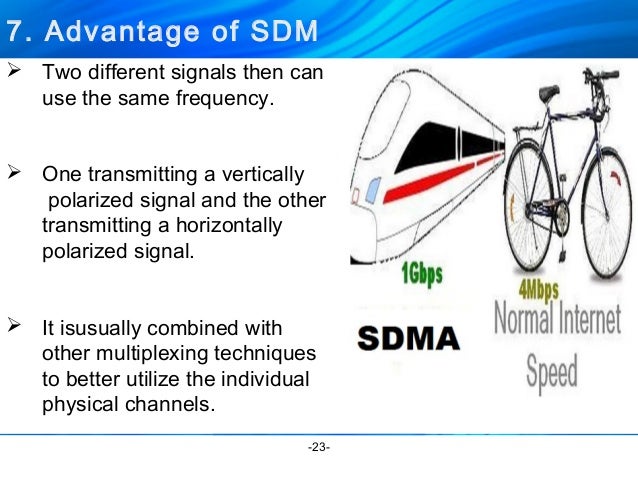 7. Advantage of SDM

➢ Two different signals then can use the same frequency.

➢ One transmitting a vertically polarized signal and the other transmitting a horizontally polarized signal.

➢ It isusually combined with other multiplexing techniques to better utilize the individual physical channels.

1Gbps

SDMA

4Mbps

Normal Internet Speed

-23-